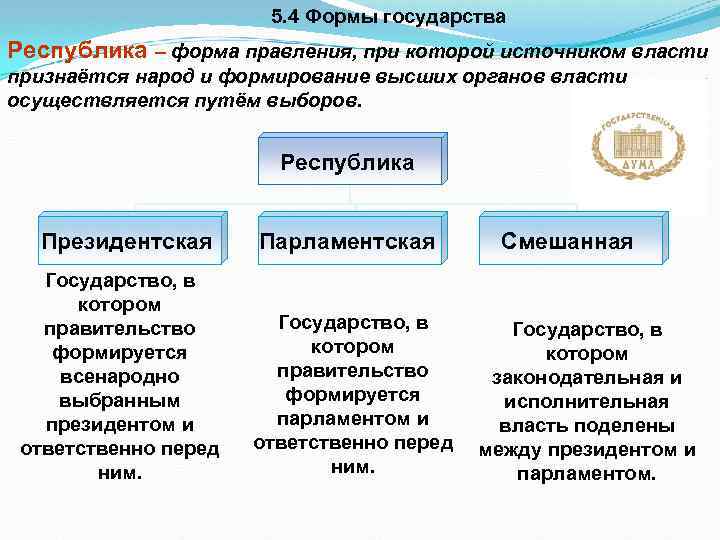 5.4 Формы государства

Республика – форма правления, при которой источником власти признаётся народ и формирование высших органов власти осуществляется путём выборов.

ГОСУДАРСТВЕННАЯ ДУМА

Республика

Президентская

Парламентская

Смешанная

Государство, в котором правительство формируется всенародно выбранным президентом и ответственно перед ним.

Государство, в котором правительство формируется парламентом и ответственно перед ним.

Государство, в котором законодательная и исполнительная власть поделены между президентом и парламентом.